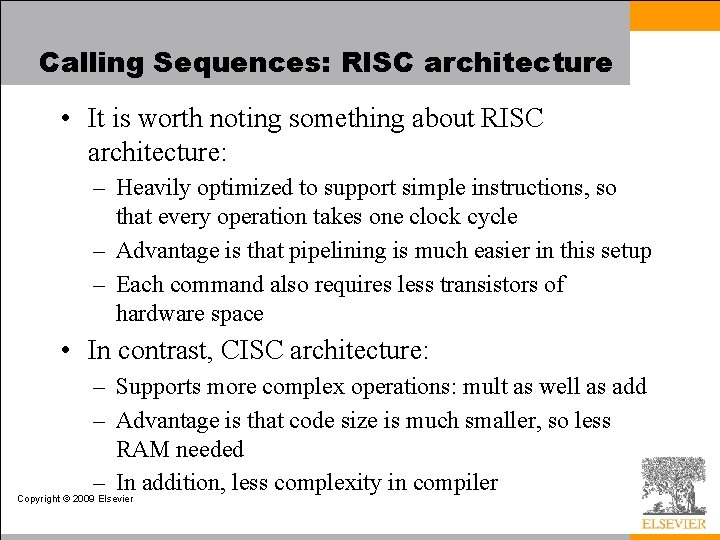 Calling Sequences: RISC architecture

• It is worth noting something about RISC architecture:
– Heavily optimized to support simple instructions, so that every operation takes one clock cycle
– Advantage is that pipelining is much easier in this setup
– Each command also requires less transistors of hardware space

• In contrast, CISC architecture:
– Supports more complex operations: mult as well as add
– Advantage is that code size is much smaller, so less RAM needed
– In addition, less complexity in compiler

Copyright © 2009 Elsevier

ELSEVIER